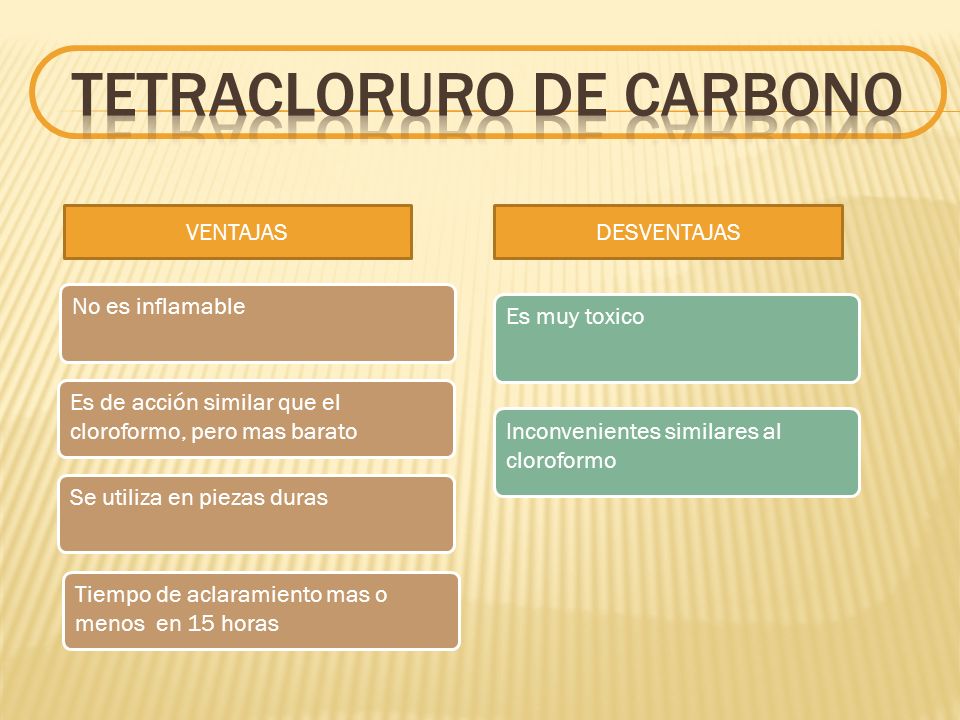 TETRACLORURO DE CARBONO

VENTAJAS

No es inflamable

Es de acción similar que el cloroformo, pero mas barato

Se utiliza en piezas duras

Tiempo de aclaramiento mas o menos en 15 horas

DESVENTAJAS

Es muy toxico

Inconvenientes similares al cloroformo